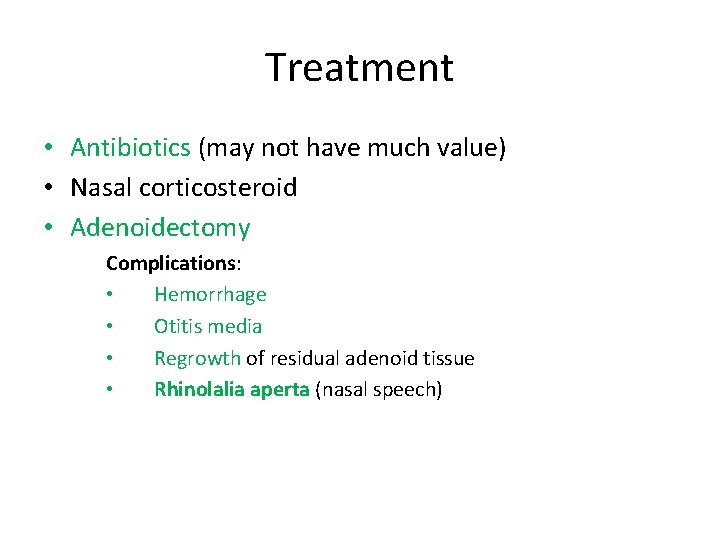 Treatment

• Antibiotics (may not have much value)
• Nasal corticosteroid
• Adenoidectomy

Complications:
• Hemorrhage
• Otitis media
• Regrowth of residual adenoid tissue
• Rhinolalia aperta (nasal speech)